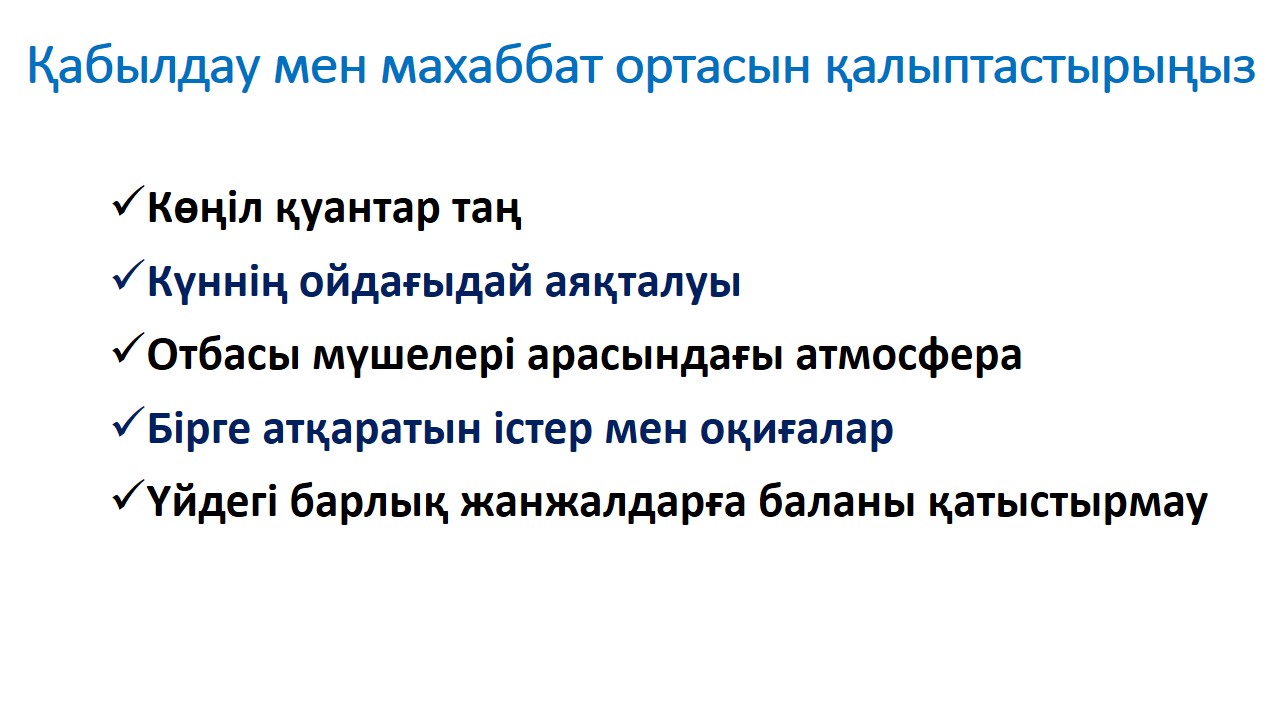 Қабылдау мен махаббат ортасын қалыптастырыңыз

✓Көңіл қуантар таң

✓Күннің ойдағыдай аяқталуы

✓Отбасы мүшелері арасындағы атмосфера

✓Бірге атқаратын істер мен оқиғалар

✓Үйдегі барлық жанжалдарға баланы қатыстырмау